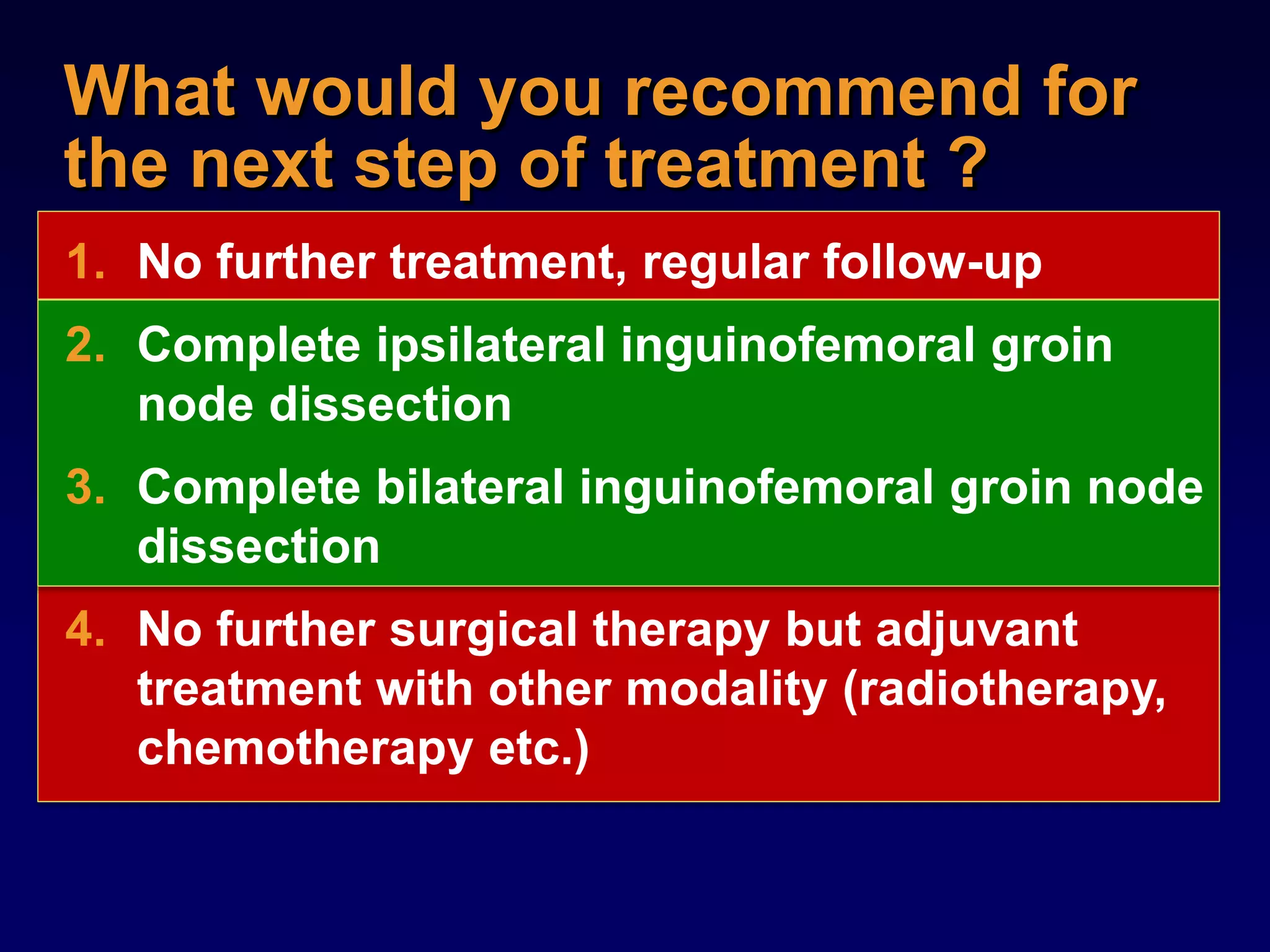 What would you recommend for the next step of treatment ?

1. No further treatment, regular follow-up

2. Complete ipsilateral inguinofemoral groin node dissection

3. Complete bilateral inguinofemoral groin node dissection

4. No further surgical therapy but adjuvant treatment with other modality (radiotherapy, chemotherapy etc.)